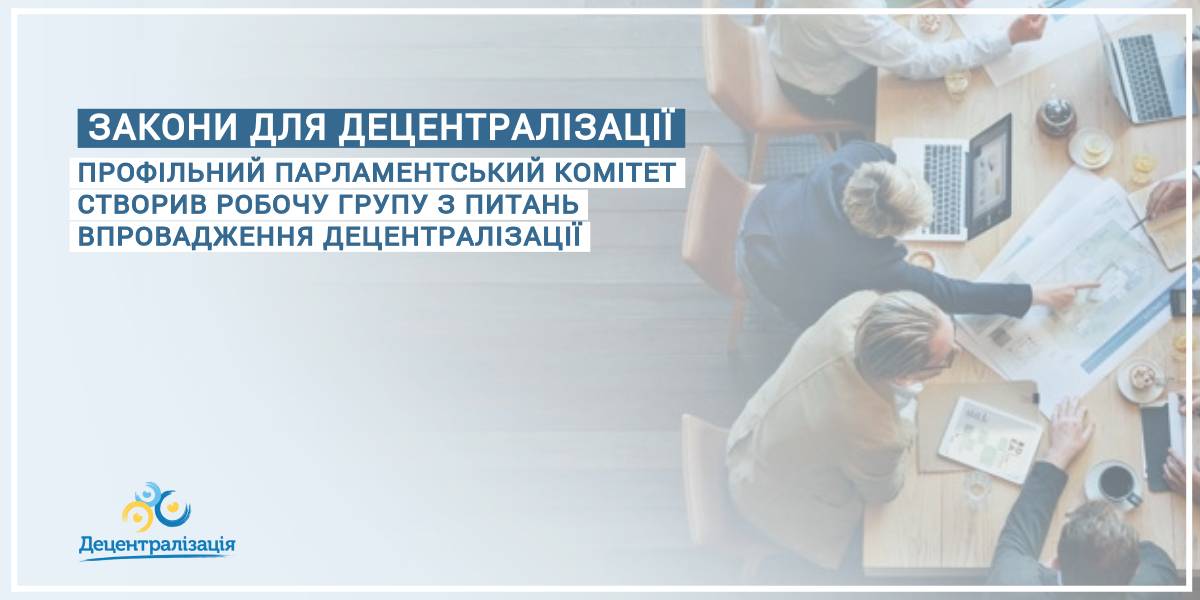 ЗАКОНИ ДЛЯ ДЕЦЕНТРАЛІЗАЦІЇ

ПРОФІЛЬНИЙ ПАРЛАМЕНТСЬКИЙ КОМІТЕТ СТВОРИВ РОБОЧУ ГРУПУ З ПИТАНЬ ВПРОВАДЖЕННЯ ДЕЦЕНТРАЛІЗАЦІЇ

Децентралізація